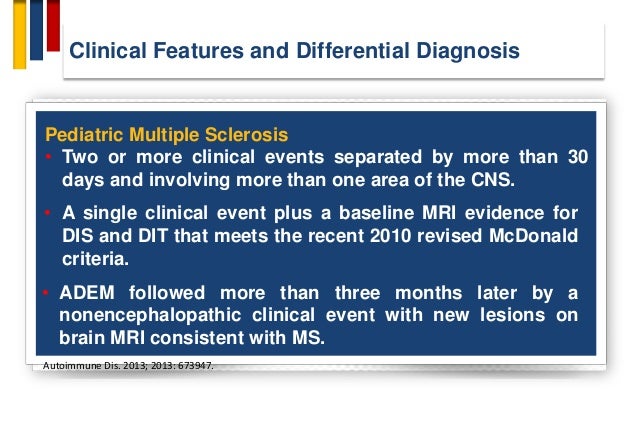 Clinical Features and Differential Diagnosis

Pediatric Multiple Sclerosis

• Two or more clinical events separated by more than 30 days and involving more than one area of the CNS.

• A single clinical event plus a baseline MRI evidence for DIS and DIT that meets the recent 2010 revised McDonald criteria.

• ADEM followed more than three months later by a nonencephalopathic clinical event with new lesions on brain MRI consistent with MS.

Autoimmune Dis. 2013; 2013: 673947.